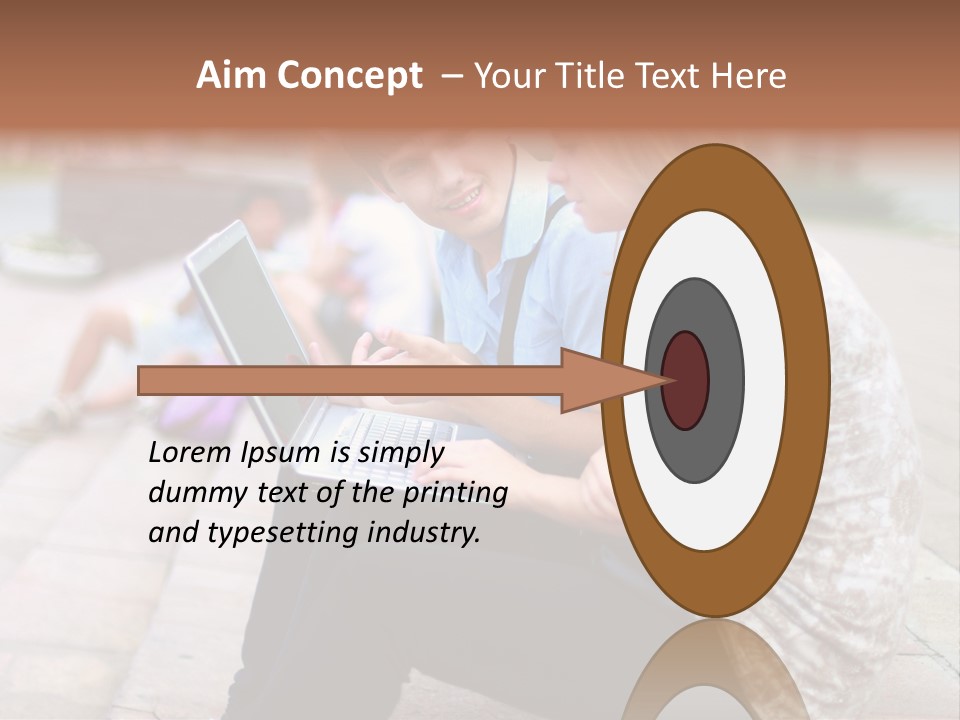 Aim Concept – Your Title Text Here

Lorem Ipsum is simply dummy text of the printing and typesetting industry.